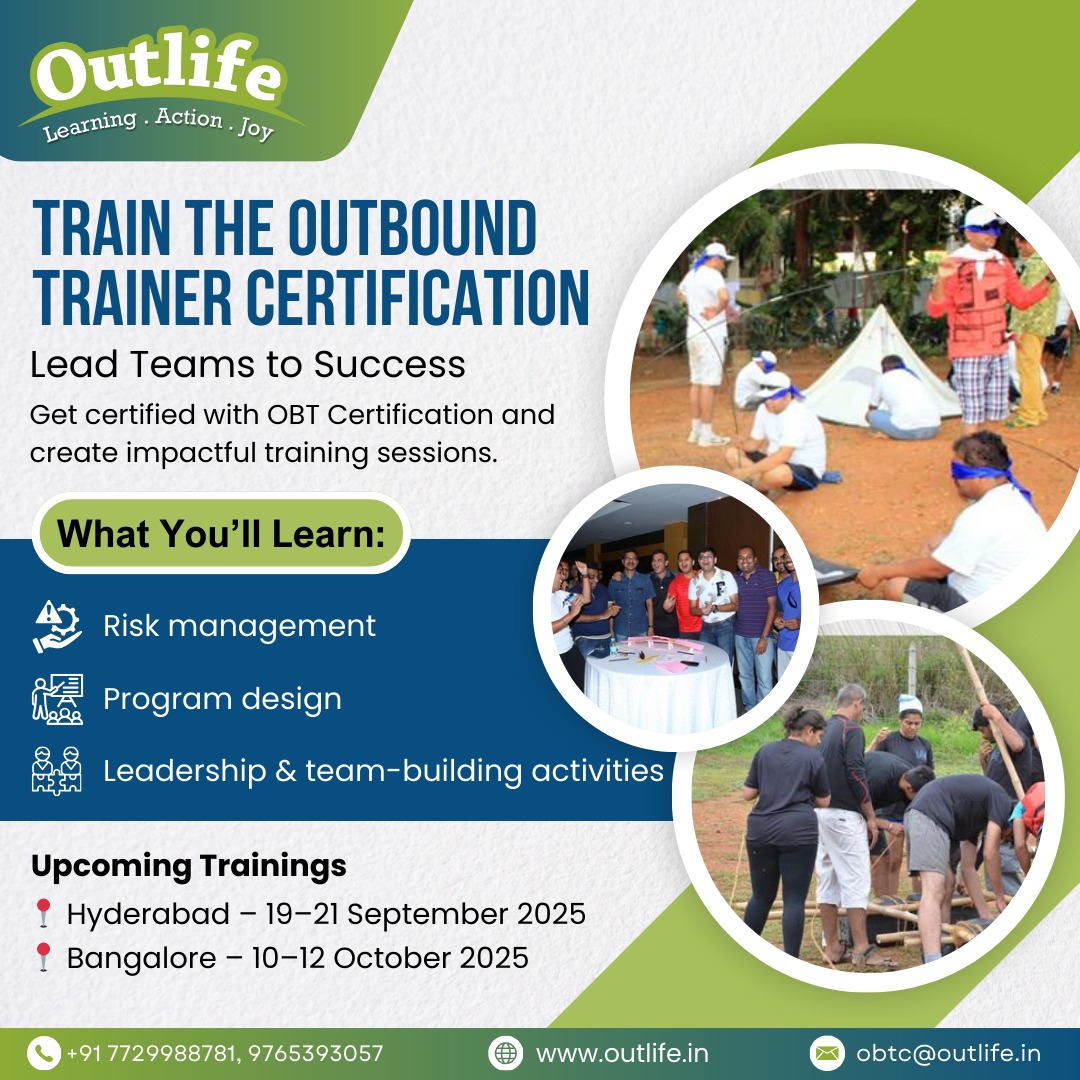 Outlife
Learning . Action . Joy

TRAIN THE OUTBOUND TRAINER CERTIFICATION

Lead Teams to Success

Get certified with OBT Certification and create impactful training sessions.

What You'll Learn:

Risk management

Program design

Leadership & team-building activities

Upcoming Trainings

Hyderabad – 19–21 September 2025

Bangalore – 10–12 October 2025

+91 7729988781, 9765393057

www.outlife.in

obtc@outlife.in